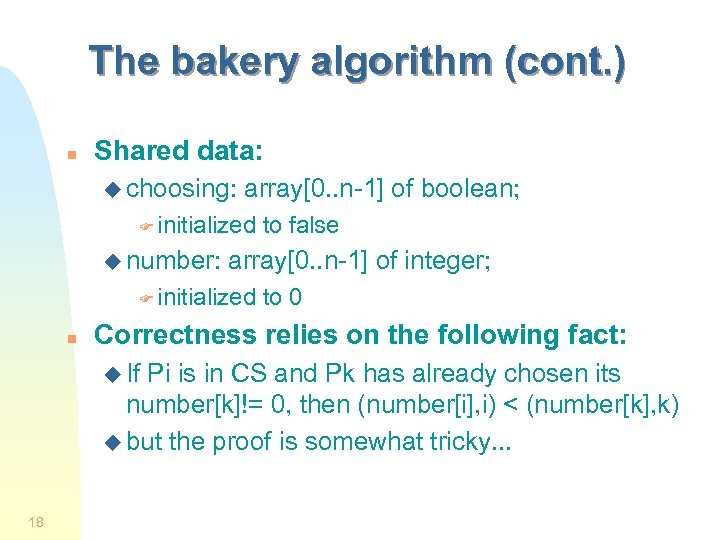 The bakery algorithm (cont.)

Shared data:

choosing: array[0..n-1] of boolean;

initialized to false

number: array[0..n-1] of integer;

initialized to 0

Correctness relies on the following fact:

If Pi is in CS and Pk has already chosen its number[k]!= 0, then (number[i],i) < (number[k],k)

but the proof is somewhat tricky...

18